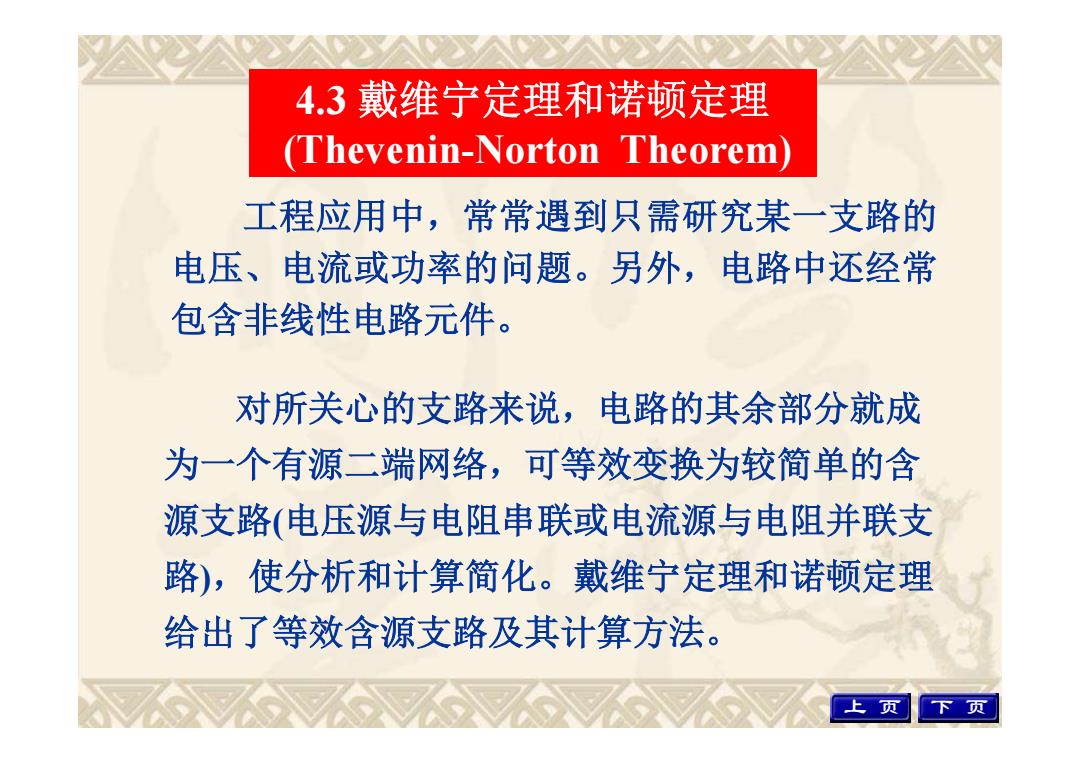 4.3 戴维宁定理和诺顿定理
(Thevenin-Norton Theorem)

工程应用中，常常遇到只需研究某一支路的电压、电流或功率的问题。另外，电路中还经常包含非线性电路元件。

对所关心的支路来说，电路的其余部分就成为一个有源二端网络，可等效变换为较简单的含源支路(电压源与电阻串联或电流源与电阻并联支路)，使分析和计算简化。戴维宁定理和诺顿定理给出了等效含源支路及其计算方法。

上 页 下 页